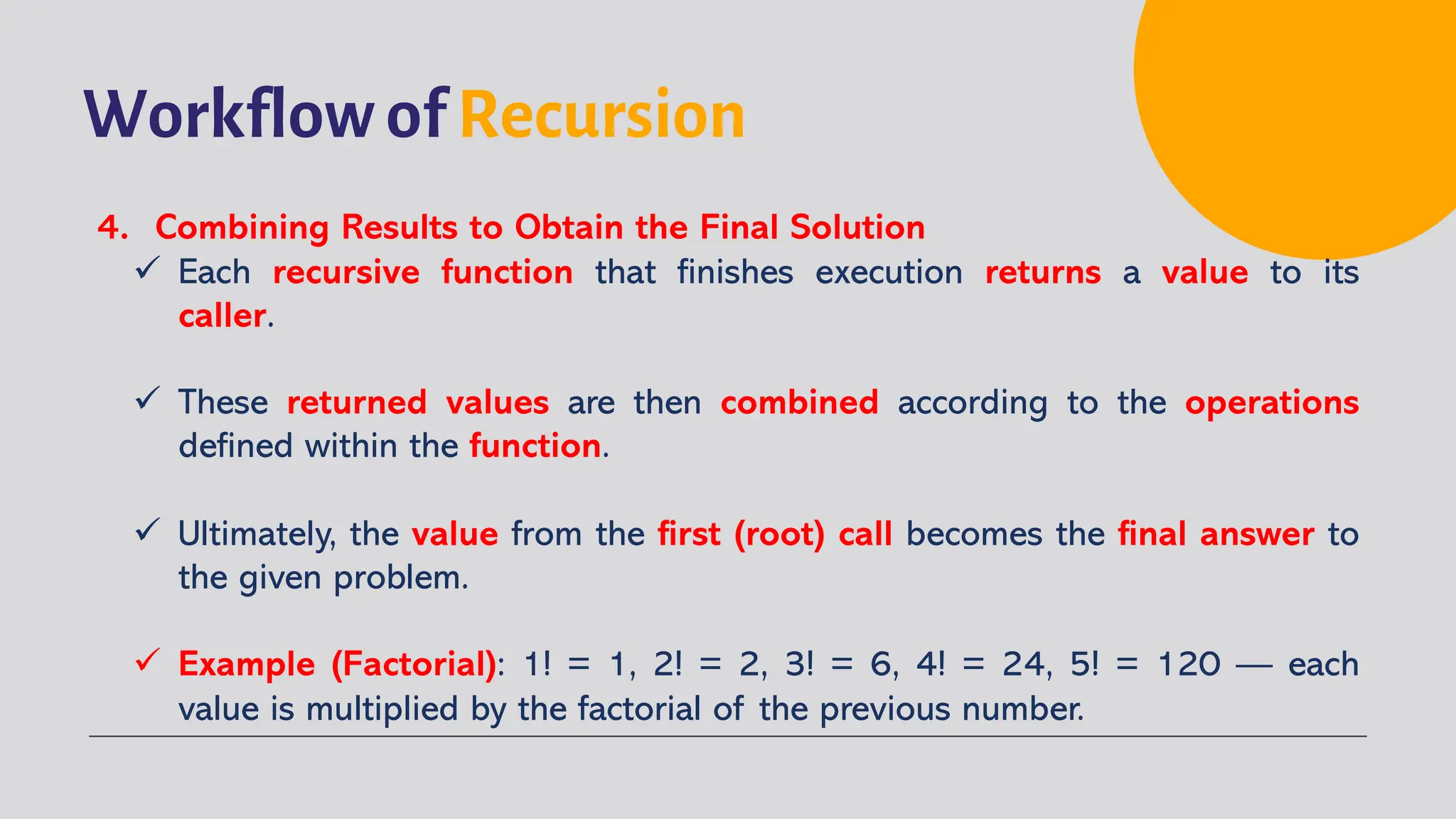 Workflow of Recursion

4. Combining Results to Obtain the Final Solution

✓ Each recursive function that finishes execution returns a value to its caller.

✓ These returned values are then combined according to the operations defined within the function.

✓ Ultimately, the value from the first (root) call becomes the final answer to the given problem.

✓ Example (Factorial): 1! = 1, 2! = 2, 3! = 6, 4! = 24, 5! = 120 — each value is multiplied by the factorial of the previous number.